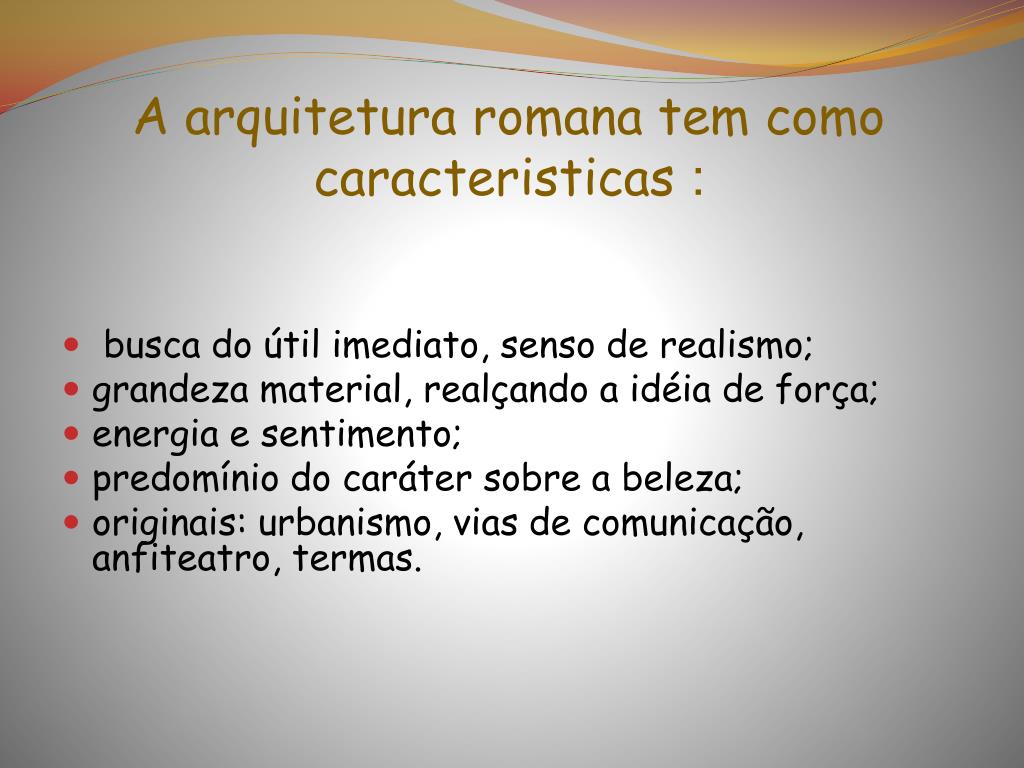 A arquitetura romana tem como caracteristicas :

- busca do útil imediato, senso de realismo;
- grandeza material, realçando a idéia de força;
- energia e sentimento;
- predomínio do caráter sobre a beleza;
- originais: urbanismo, vias de comunicação, anfiteatro, termas.